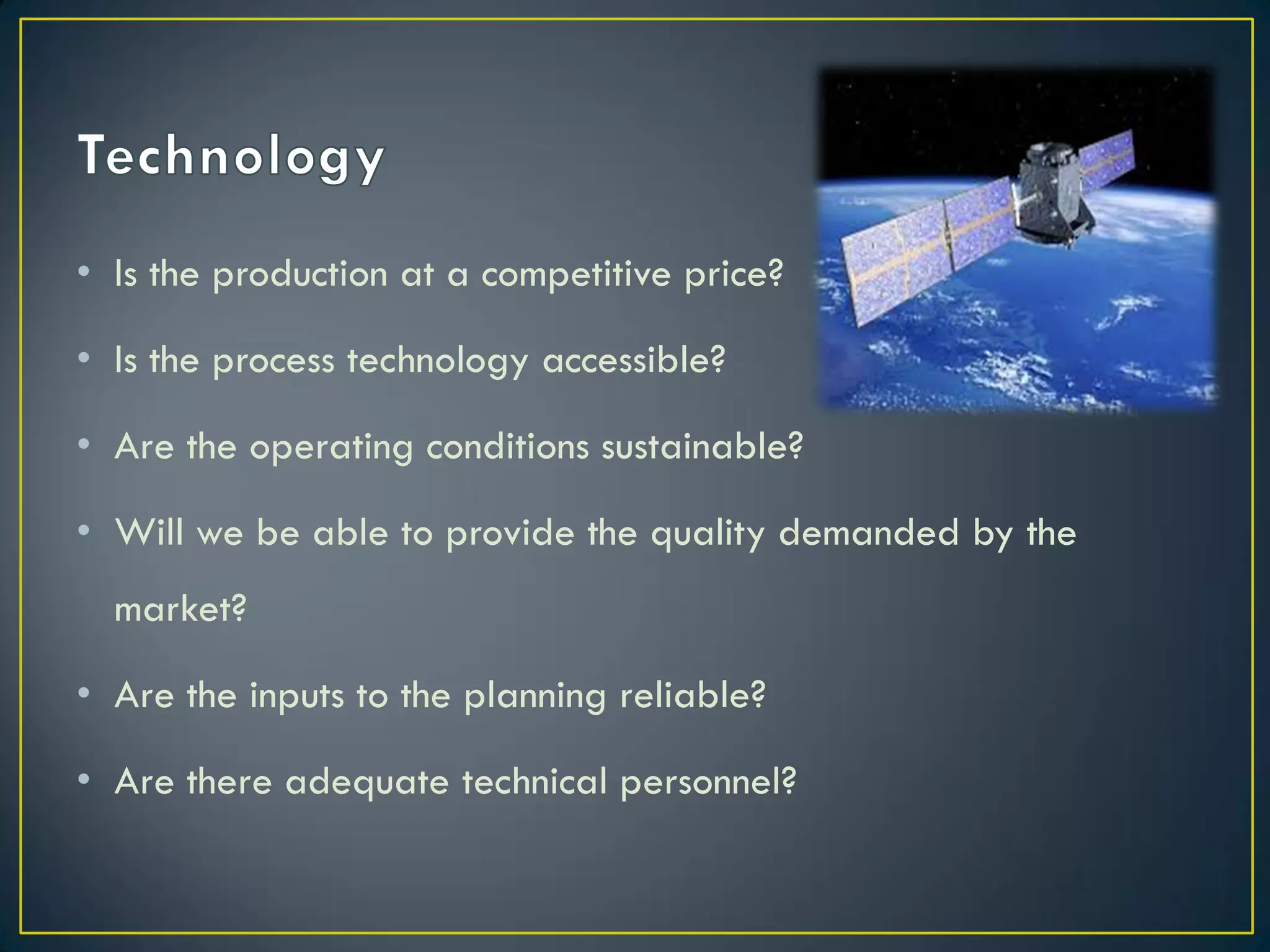 Technology

• Is the production at a competitive price?

• Is the process technology accessible?

• Are the operating conditions sustainable?

• Will we be able to provide the quality demanded by the market?

• Are the inputs to the planning reliable?

• Are there adequate technical personnel?